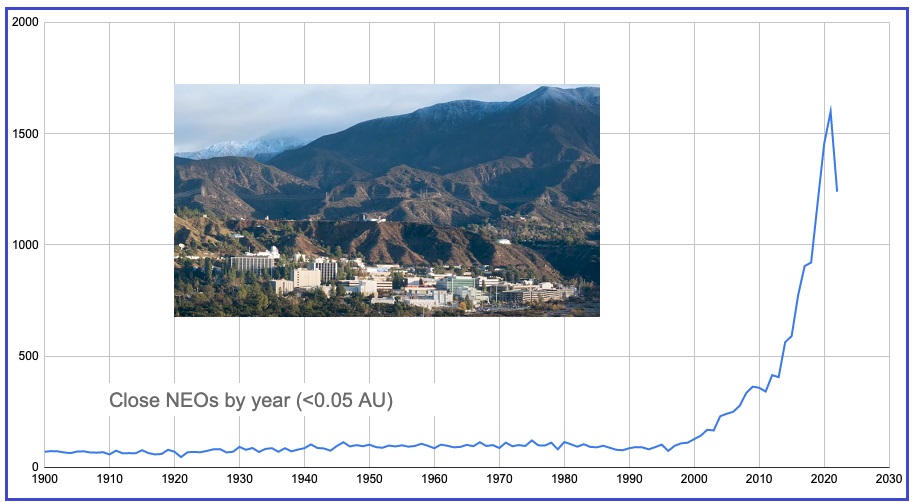 2000

1500

1000

500

0

Close NEOs by year (<0.05 AU)

1900 1910 1920 1930 1940 1950 1960 1970 1980 1990 2000 2010 2020 2030